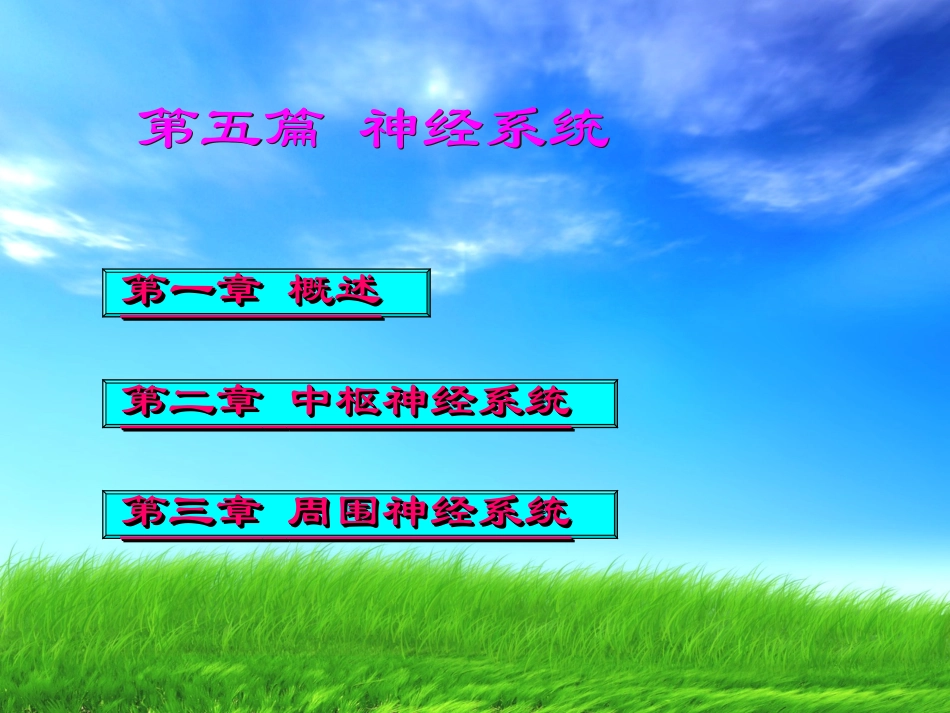 第五篇 神经系统

第一章 概述

第二章 中枢神经系统

第三章 周围神经系统